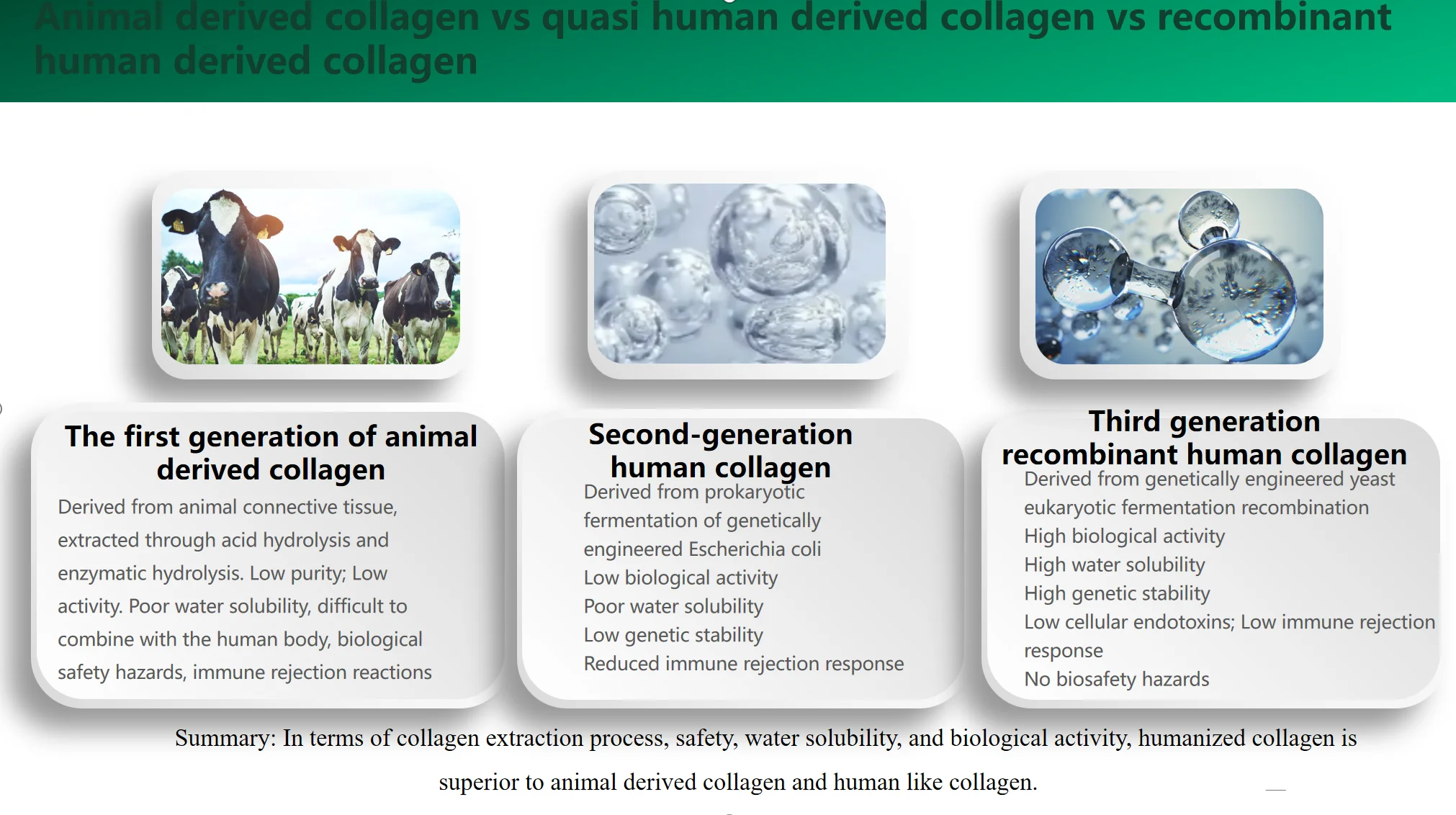 Animal derived collagen vs quasi human derived collagen vs recombinant human derived collagen

The first generation of animal derived collagen
Derived from animal connective tissue, extracted through acid hydrolysis and enzymatic hydrolysis. Low purity; Low activity. Poor water solubility, difficult to combine with the human body, biological safety hazards, immune rejection reactions

Second-generation human collagen
Derived from prokaryotic fermentation of genetically engineered Escherichia coli
Low biological activity
Poor water solubility
Low genetic stability
Reduced immune rejection response

Third generation recombinant human collagen
Derived from genetically engineered yeast eukaryotic fermentation recombination
High biological activity
High water solubility
High genetic stability
Low cellular endotoxins; Low immune rejection response
No biosafety hazards

Summary: In terms of collagen extraction process, safety, water solubility, and biological activity, humanized collagen is superior to animal derived collagen and human like collagen.